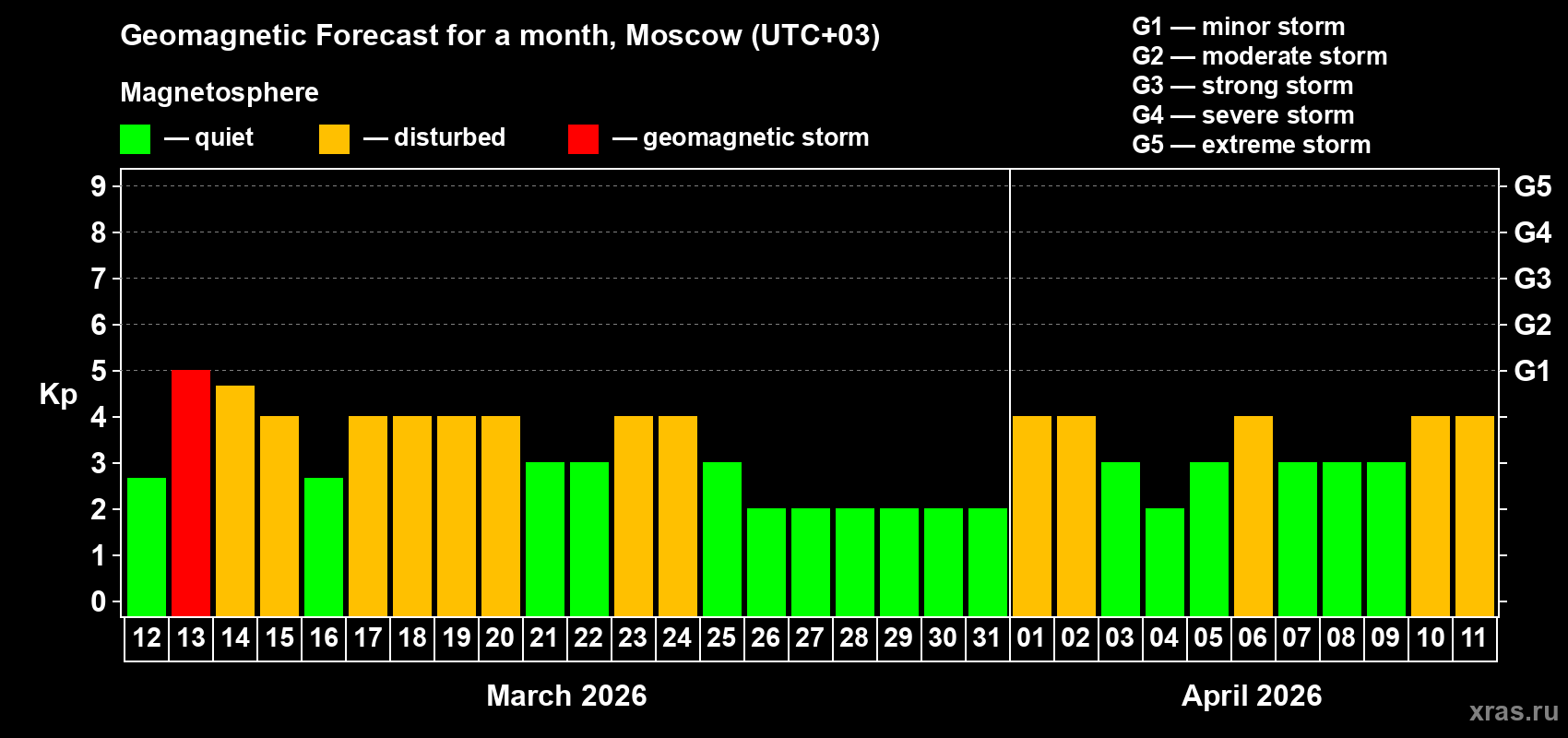 Geomagnetic Forecast for a month, Moscow (UTC+03)

Magnetosphere

— quiet — disturbed — geomagnetic storm

G1 — minor storm
G2 — moderate storm
G3 — strong storm
G4 — severe storm
G5 — extreme storm

Kp

9
8
7
6
5
4
3
2
1
0

G5
G4
G3
G2
G1

12 13 14 15 16 17 18 19 20 21 22 23 24 25 26 27 28 29 30 31 01 02 03 04 05 06 07 08 09 10 11

March 2026

April 2026

xras.ru